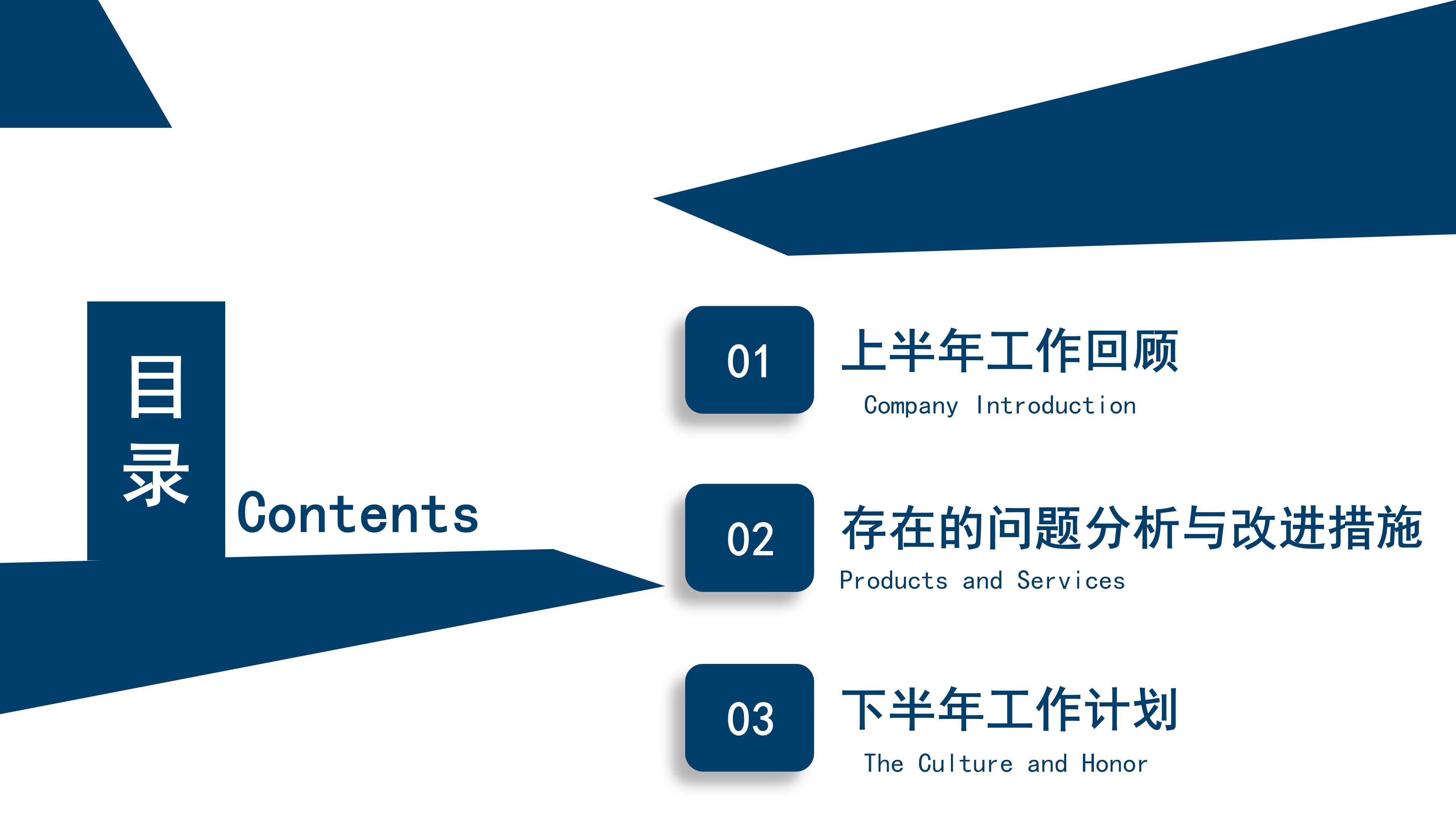 目录

Contents

01

上半年工作回顾

Company Introduction

02

存在的问题分析与改进措施

Products and Services

03

下半年工作计划

The Culture and Honor